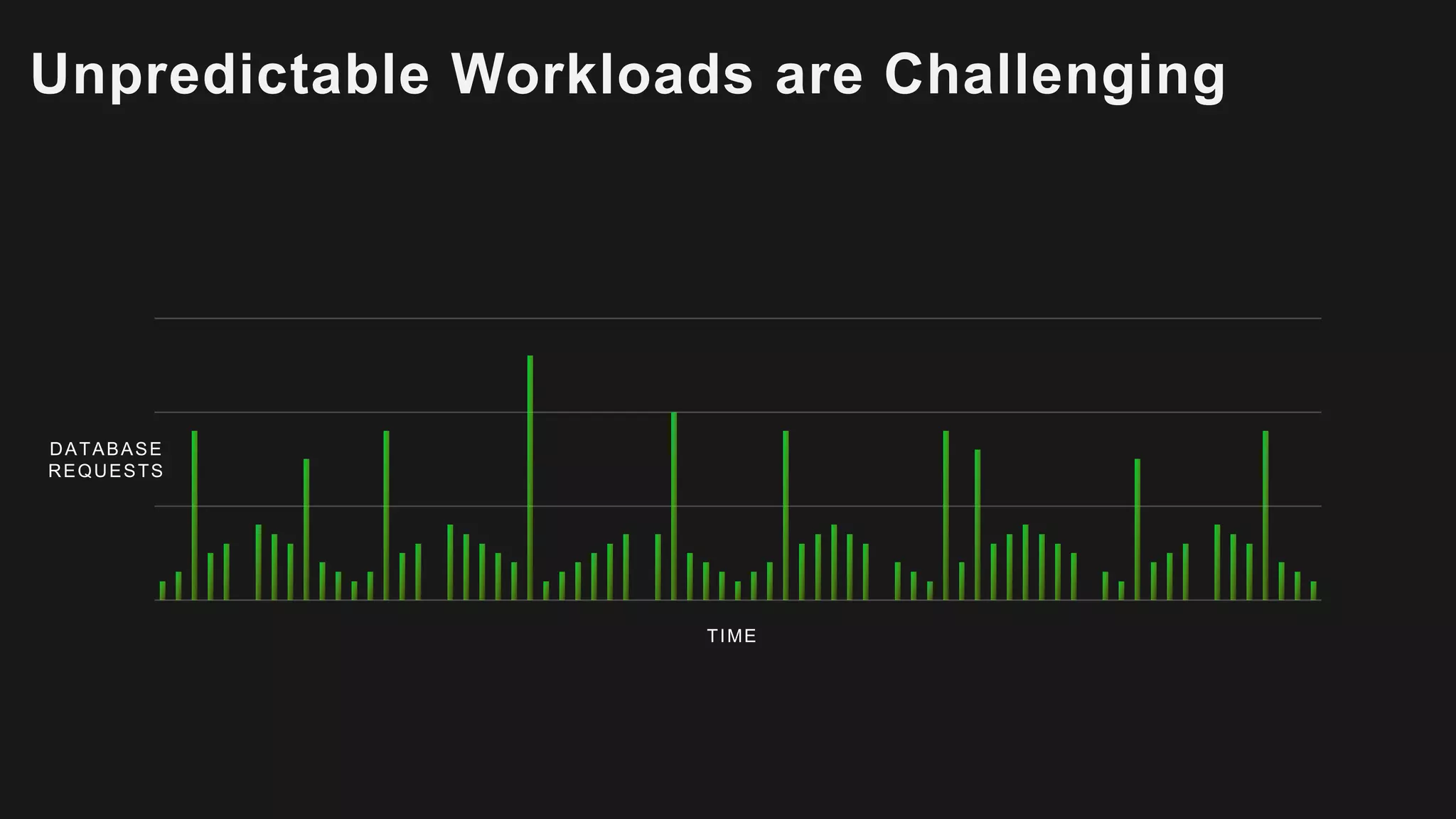 Unpredictable Workloads are Challenging

DATABASE REQUESTS

TIME